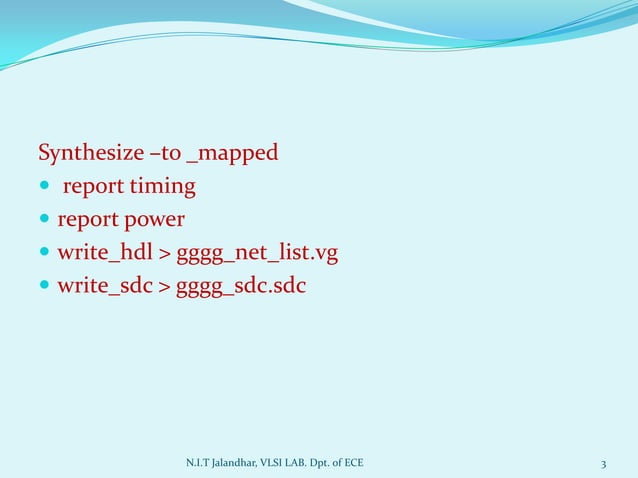 Synthesize –to _mapped

- report timing
- report power
- write_hdl > gggg_net_list.vg
- write_sdc > gggg_sdc.sdc

N.I.T Jalandhar, VLSI LAB. Dpt. of ECE

3